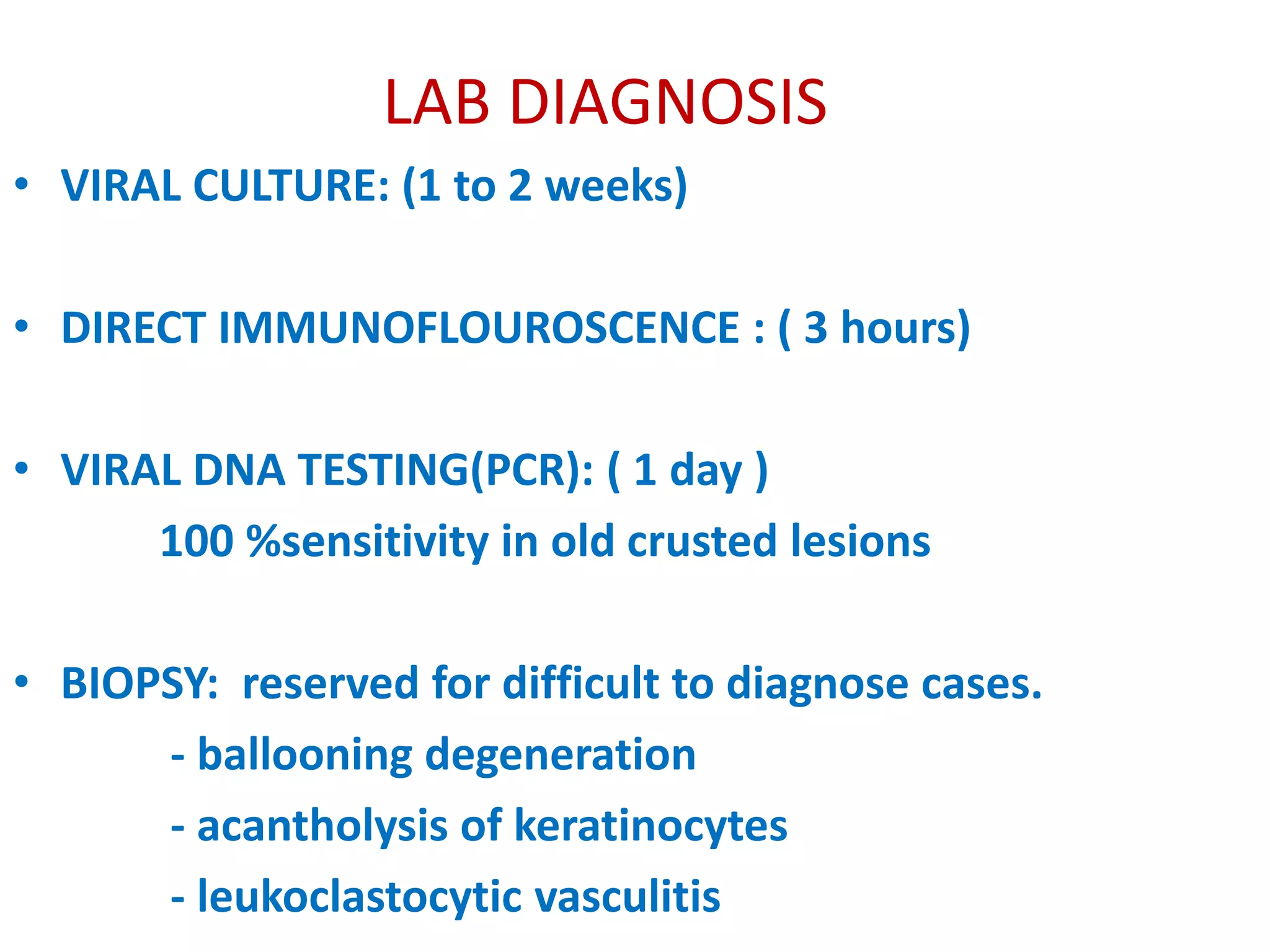 LAB DIAGNOSIS

• VIRAL CULTURE: (1 to 2 weeks)

• DIRECT IMMUNOFLOUROSCENCE : ( 3 hours)

• VIRAL DNA TESTING(PCR): ( 1 day )
100 %sensitivity in old crusted lesions

• BIOPSY: reserved for difficult to diagnose cases.
- ballooning degeneration
- acantholysis of keratinocytes
- leukoclastocytic vasculitis